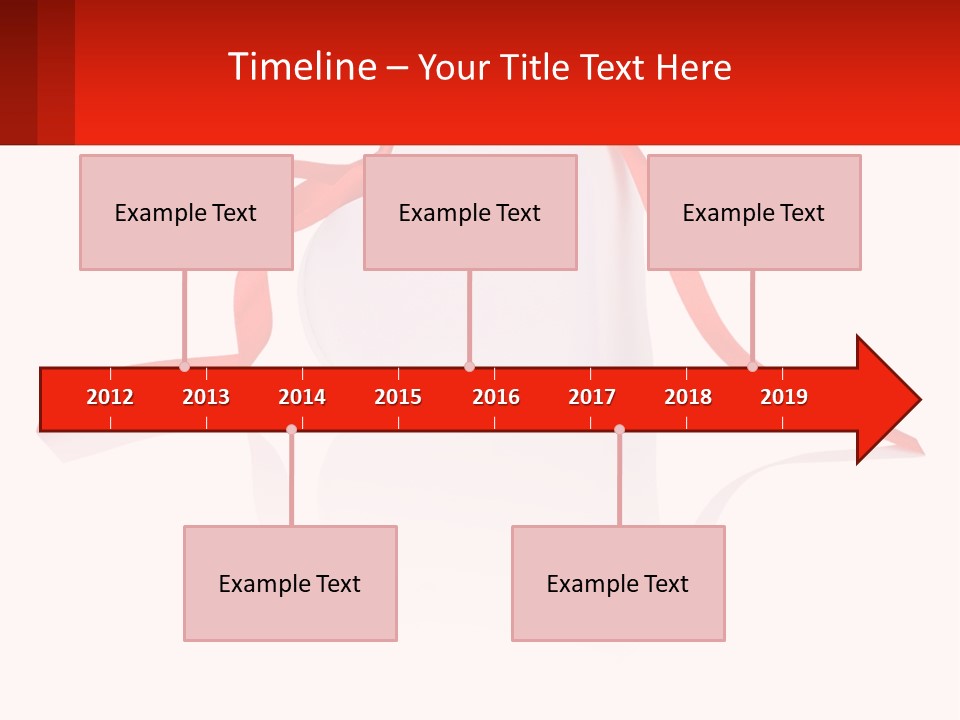 Timeline – Your Title Text Here

Example Text

Example Text

Example Text

2012 2013 2014 2015 2016 2017 2018 2019

Example Text

Example Text